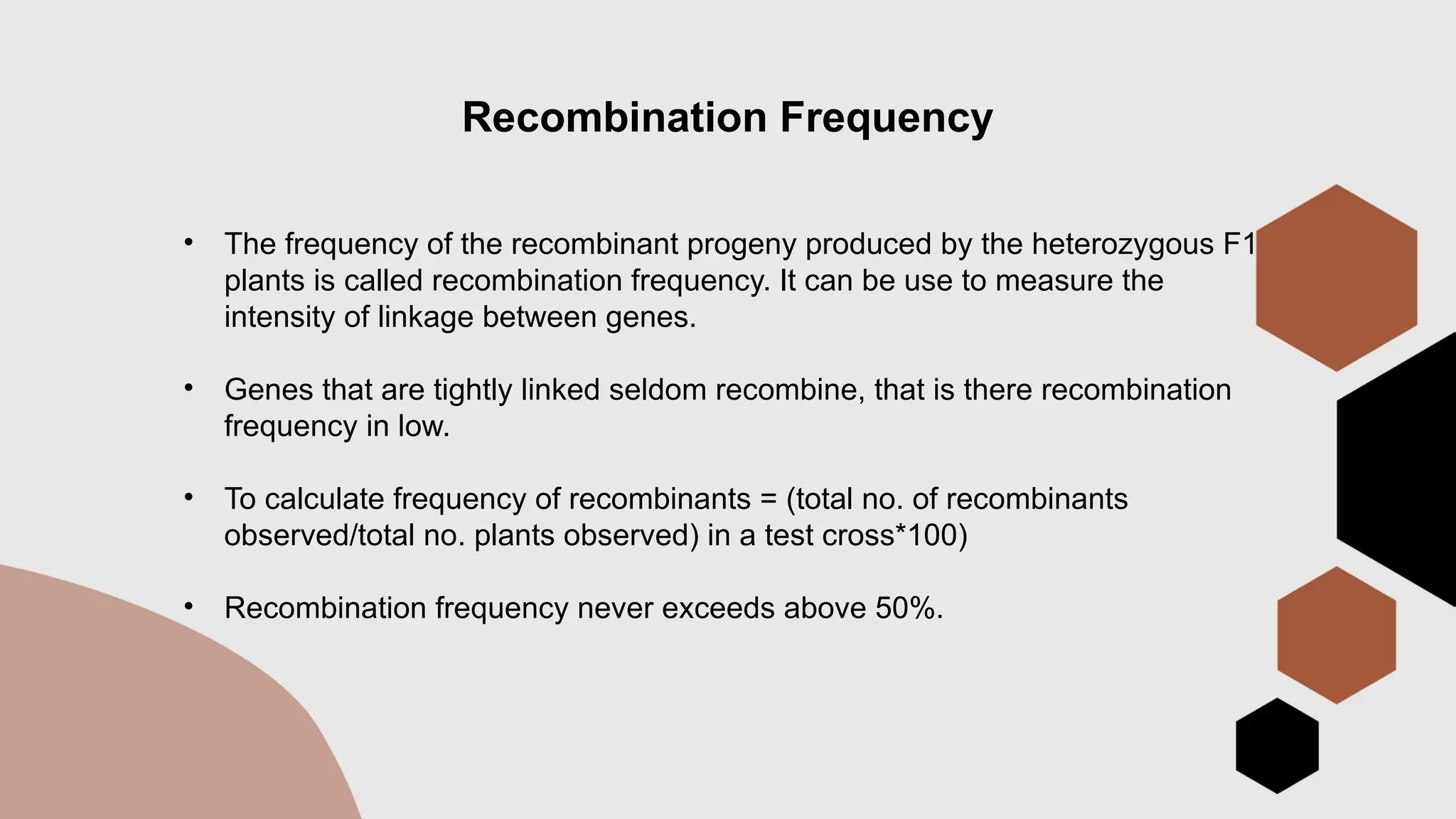 Recombination Frequency

• The frequency of the recombinant progeny produced by the heterozygous F1 plants is called recombination frequency. It can be use to measure the intensity of linkage between genes.

• Genes that are tightly linked seldom recombine, that is there recombination frequency in low.

• To calculate frequency of recombinants = (total no. of recombinants observed/total no. plants observed) in a test cross*100)

• Recombination frequency never exceeds above 50%.